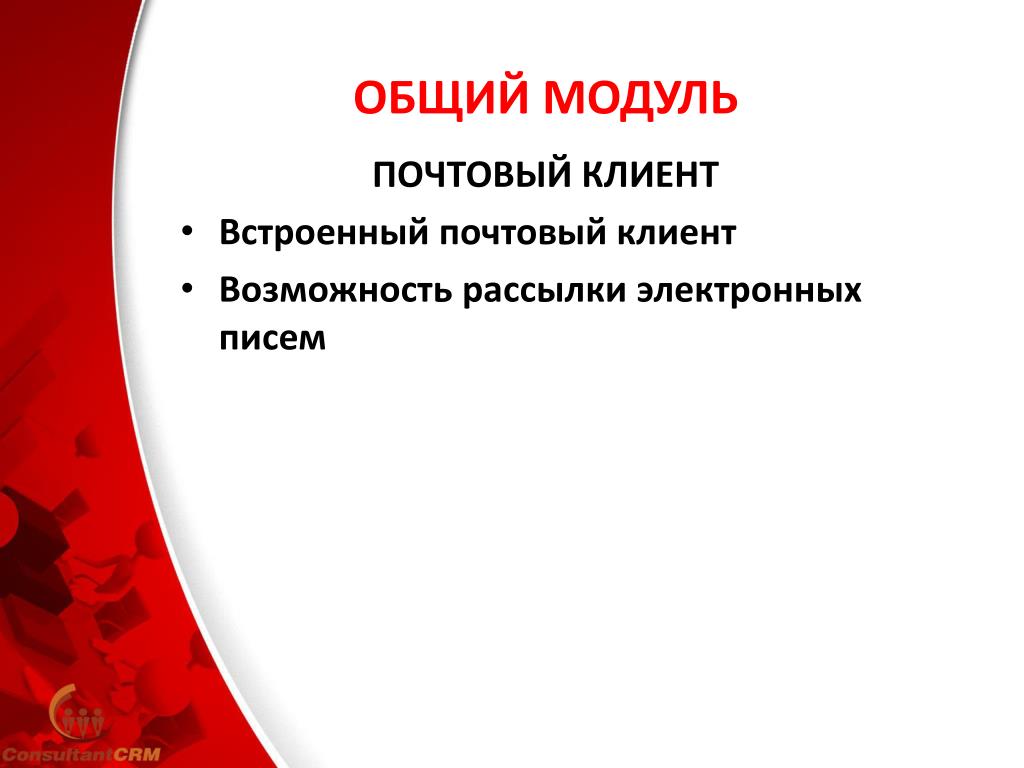 ОБЩИЙ МОДУЛЬ

ПОЧТОВЫЙ КЛИЕНТ

• Встроенный почтовый клиент
• Возможность рассылки электронных писем

ConsultantCRM